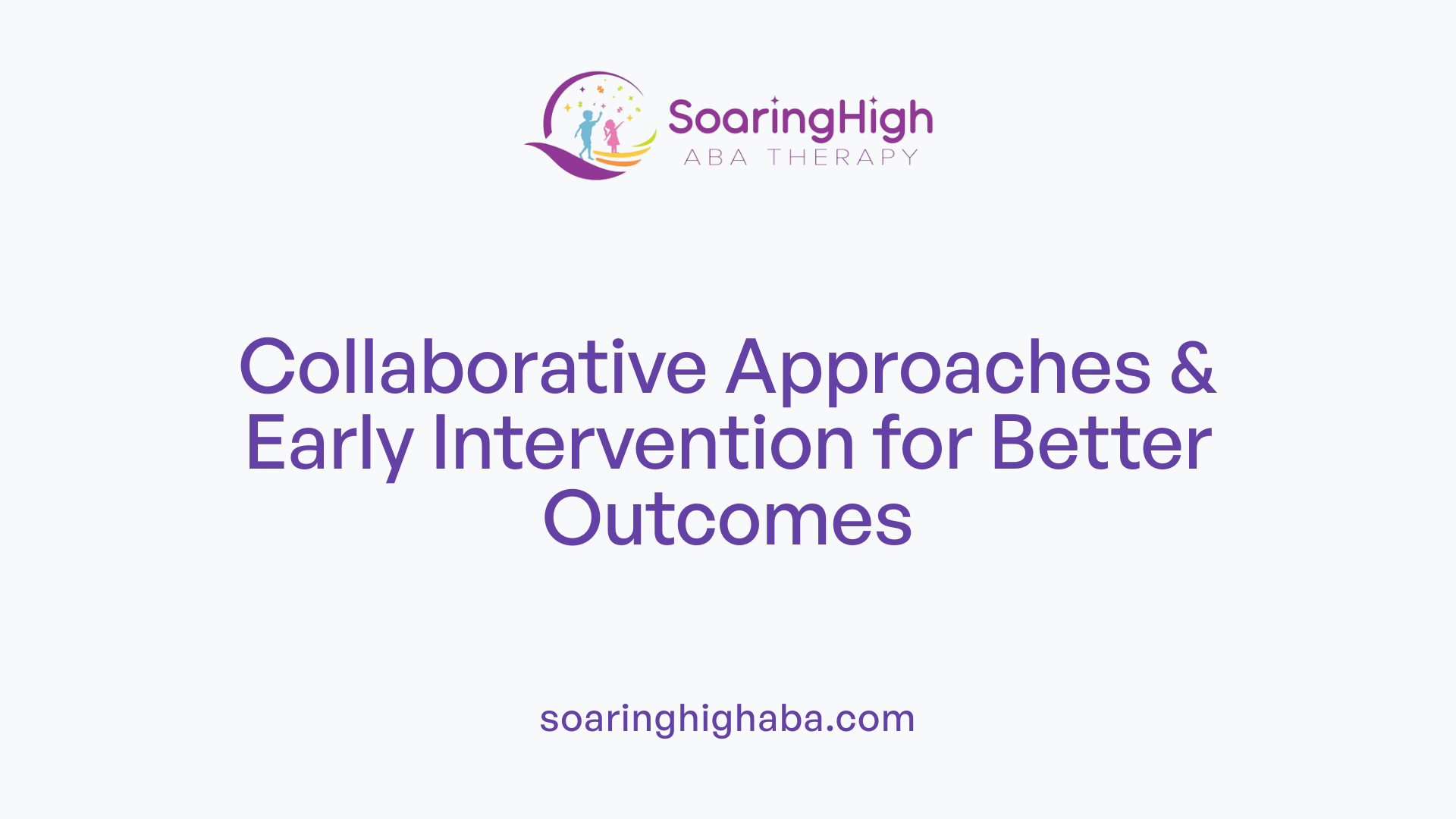 SoaringHigh
ABA THERAPY

Collaborative Approaches & Early Intervention for Better Outcomes

soaringhighaba.com